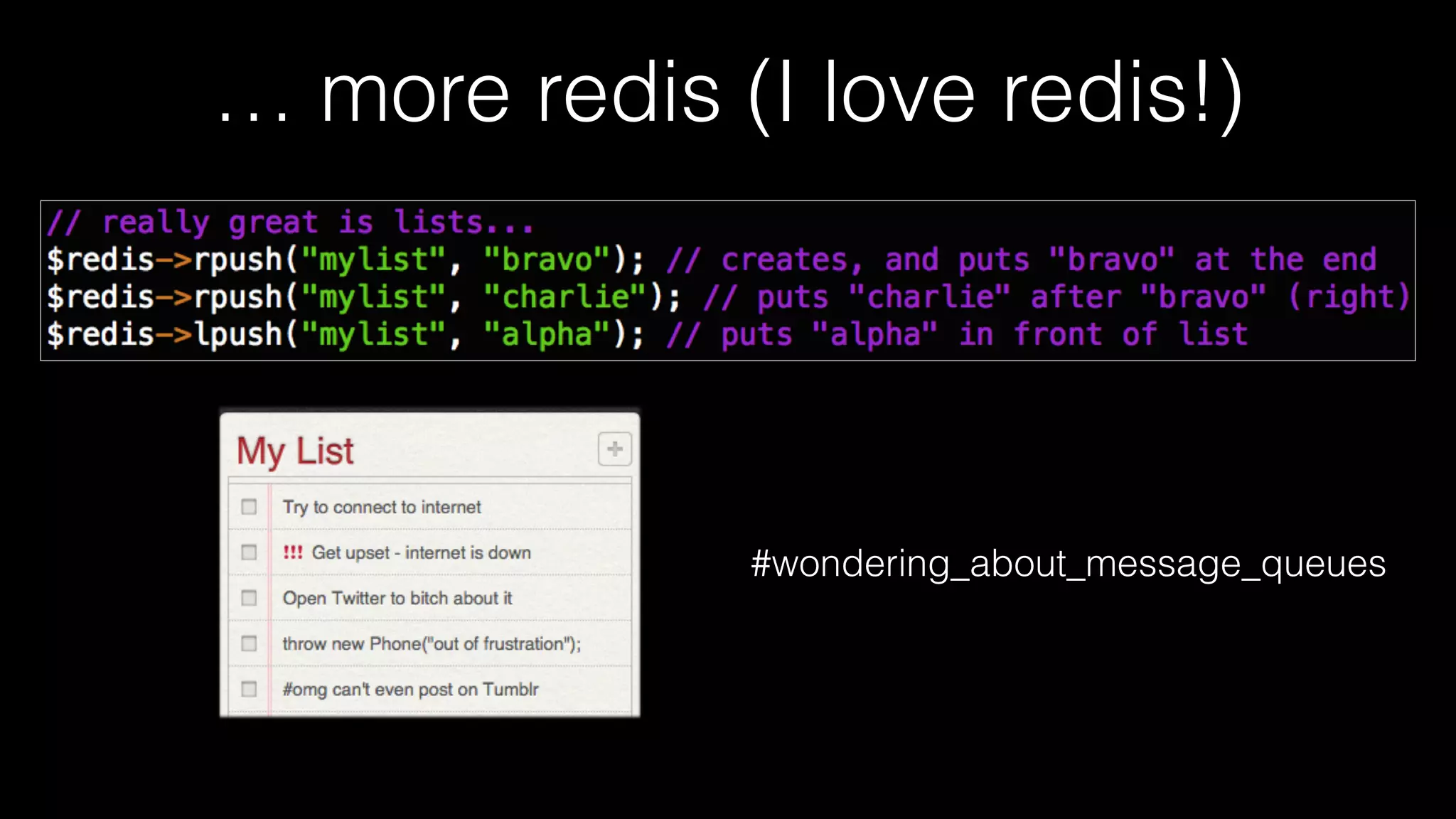 … more redis (I love redis!)

// really great is lists...
$redis->rpush("mylist", "bravo"); // creates, and puts "bravo" at the end
$redis->rpush("mylist", "charlie"); // puts "charlie" after "bravo" (right)
$redis->lpush("mylist", "alpha"); // puts "alpha" in front of list

My List
+

Try to connect to internet

!!! Get upset - internet is down

Open Twitter to bitch about it

throw new Phone("out of frustration");

#omg can't even post on Tumblr

#wondering_about_message_queues